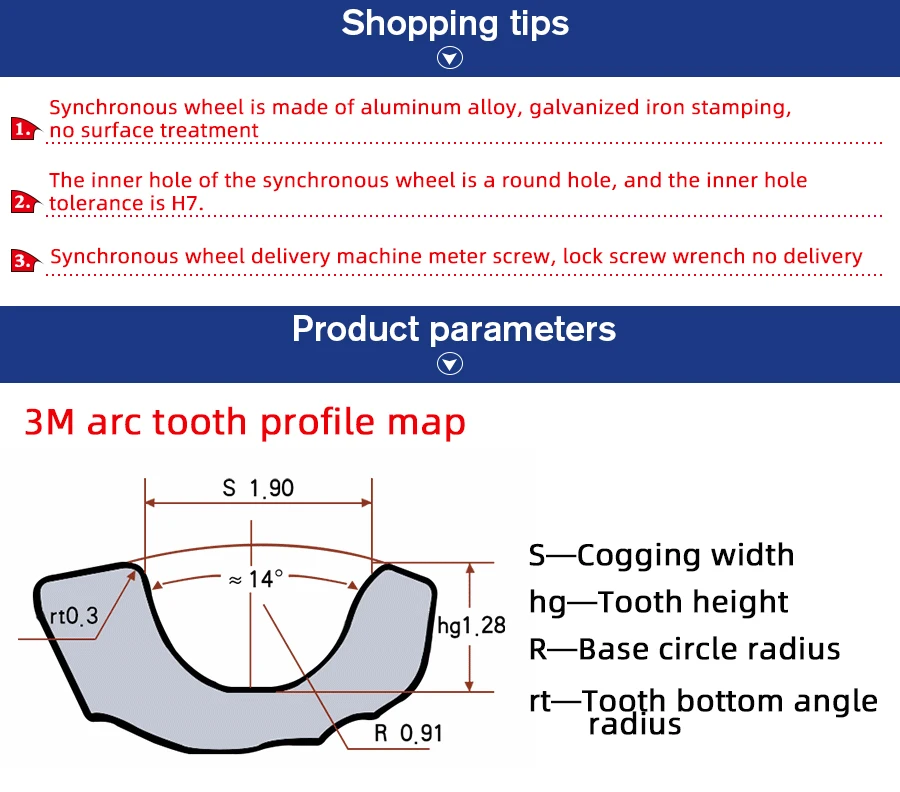 Shopping tips

1. Synchronous wheel is made of aluminum alloy, galvanized iron stamping, no surface treatment

2. The inner hole of the synchronous wheel is a round hole, and the inner hole tolerance is H7.

3. Synchronous wheel delivery machine meter screw, lock screw wrench no delivery

Product parameters

3M arc tooth profile map

S 1.90

≈ 14°

rt0.3

hg1.28

R 0.91

S—Cogging width
hg—Tooth height
R—Base circle radius
rt—Tooth bottom angle radius